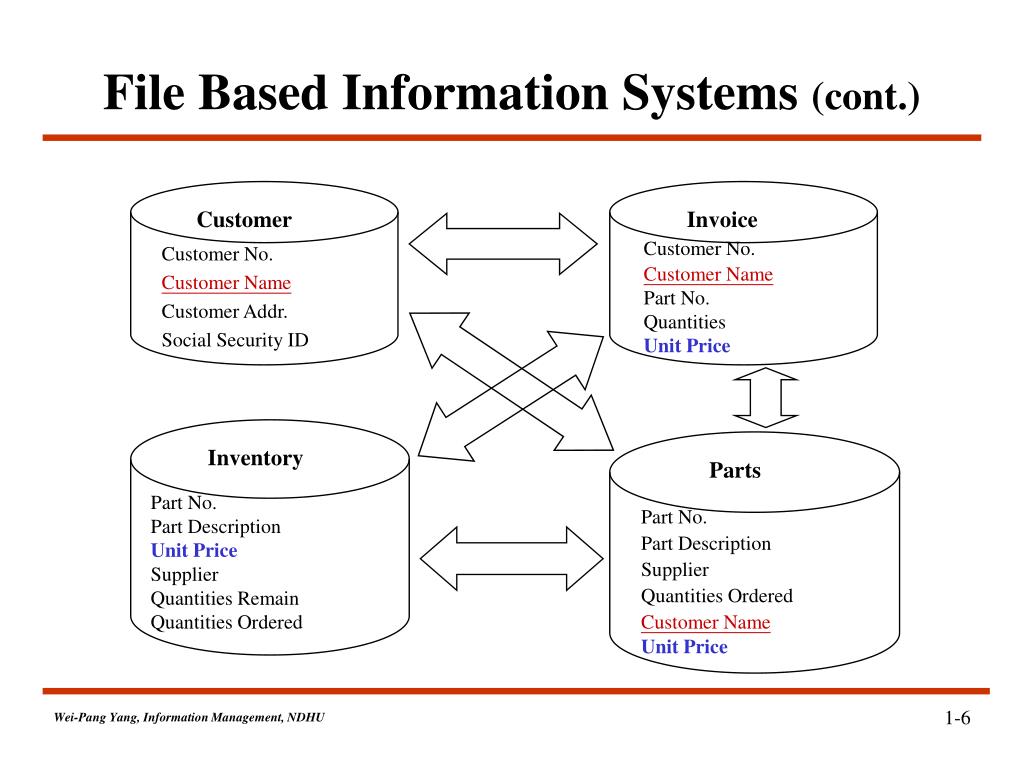 File Based Information Systems (cont.)

Customer
Customer No.
Customer Name
Customer Addr.
Social Security ID

Invoice
Customer No.
Customer Name
Part No.
Quantities
Unit Price

Inventory
Part No.
Part Description
Unit Price
Supplier
Quantities Remain
Quantities Ordered

Parts
Part No.
Part Description
Supplier
Quantities Ordered
Customer Name
Unit Price

Wei-Pang Yang, Information Management, NDHU

1-6